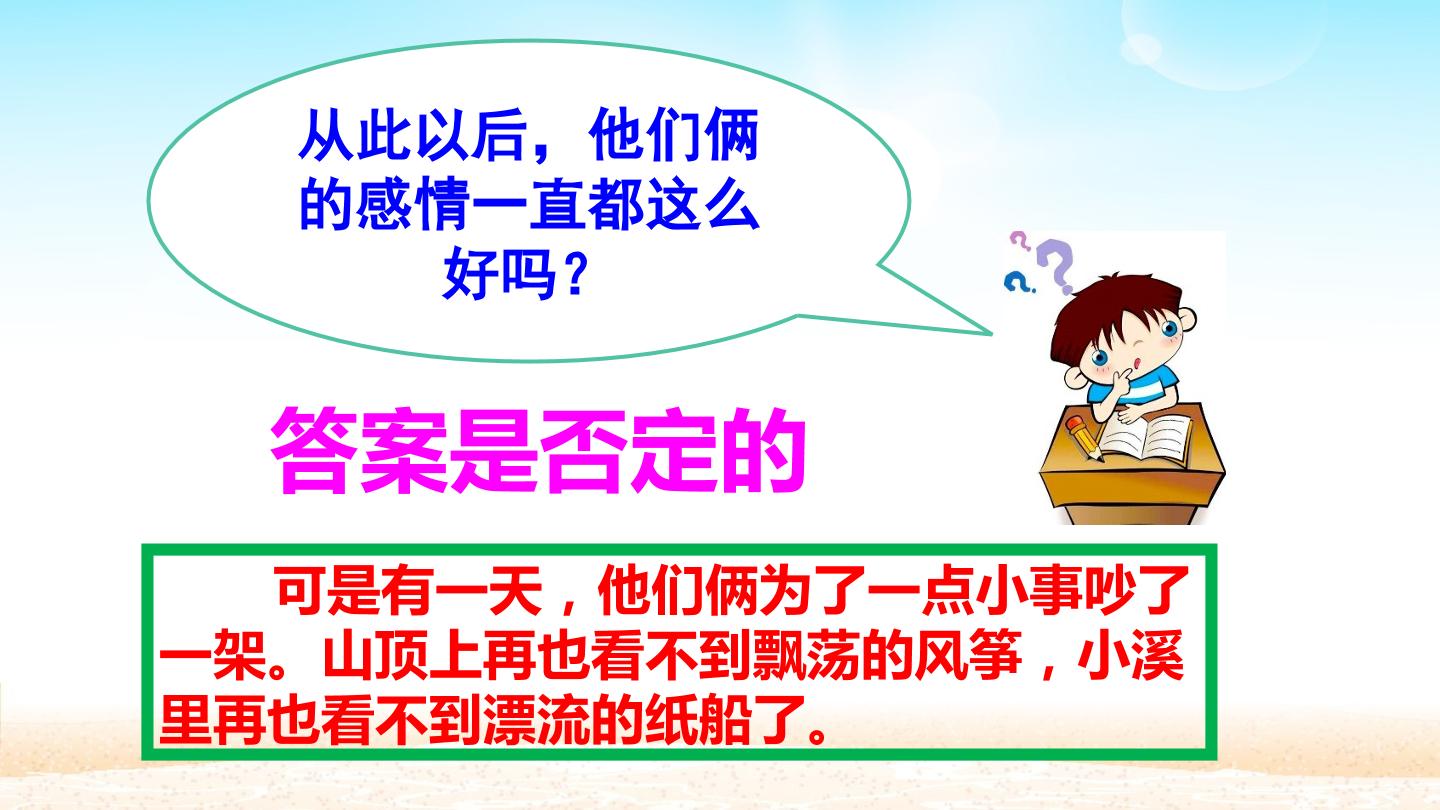 从此以后，他们俩的感情一直都这么好吗？

答案是否定的

可是有一天，他们俩为了一点小事吵了一架。山顶上再也看不到飘荡的风筝，小溪里再也看不到漂流的纸船了。